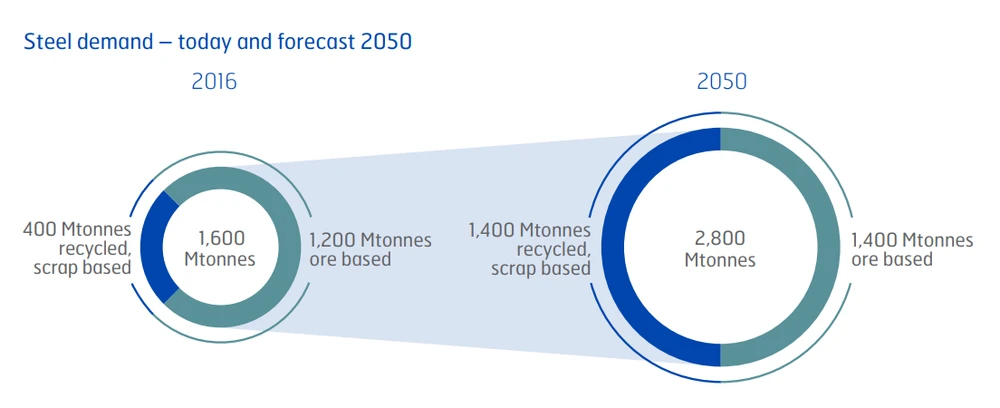 Steel demand – today and forecast 2050

2016

400 Mtonnes recycled, scrap based

1,600 Mtonnes

1,200 Mtonnes ore based

2050

1,400 Mtonnes recycled, scrap based

2,800 Mtonnes

1,400 Mtonnes ore based